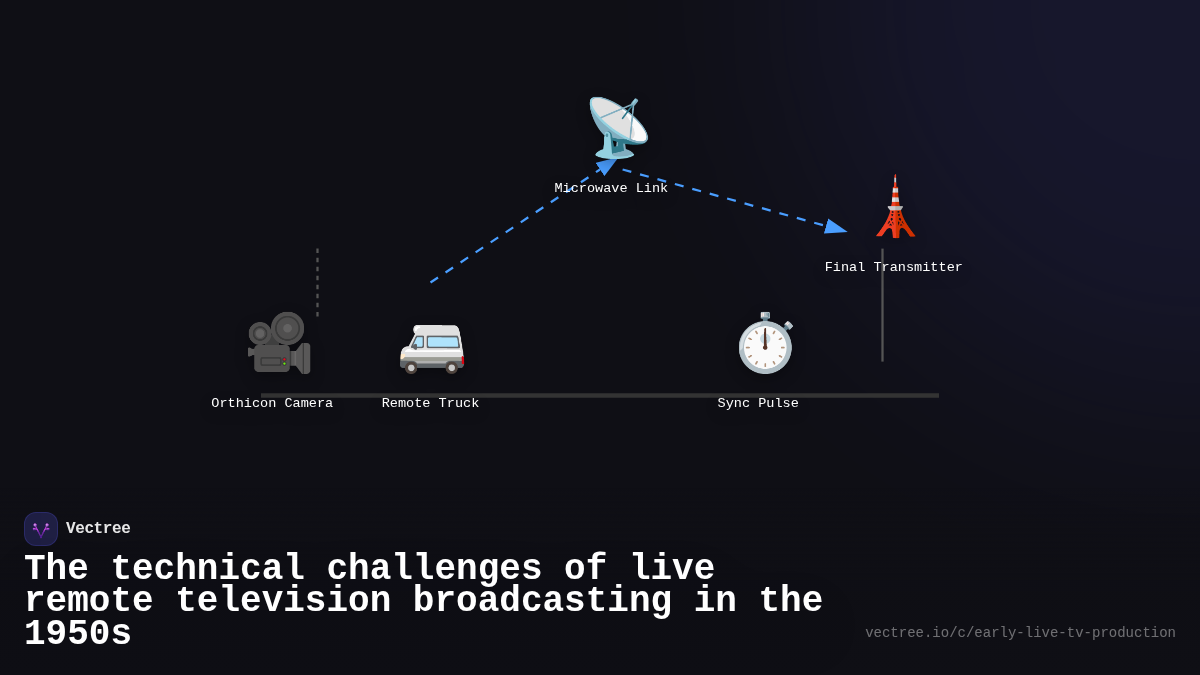 Microwave Link

Final Transmitter

Orthicon Camera

Remote Truck

Sync Pulse

Vectree

The technical challenges of live remote television broadcasting in the 1950s

vectree.io/c/early-live-tv-production